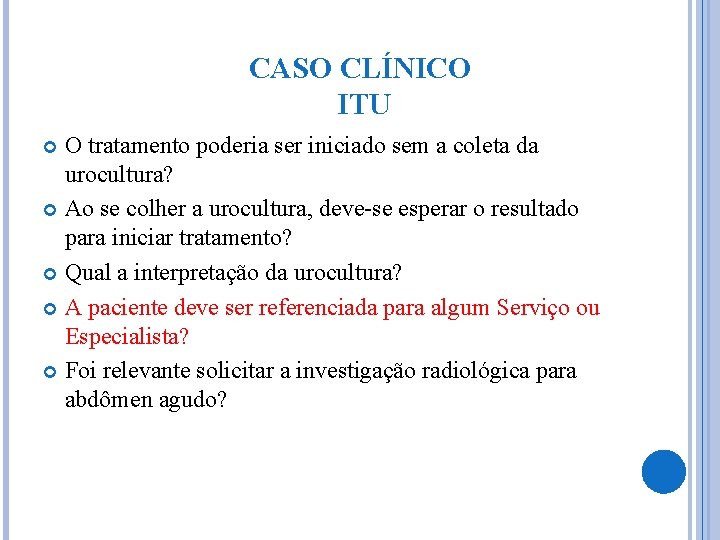 CASO CLÍNICO
ITU

O tratamento poderia ser iniciado sem a coleta da urocultura?

Ao se colher a urocultura, deve-se esperar o resultado para iniciar tratamento?

Qual a interpretação da urocultura?

A paciente deve ser referenciada para algum Serviço ou Especialista?

Foi relevante solicitar a investigação radiológica para abdômen agudo?